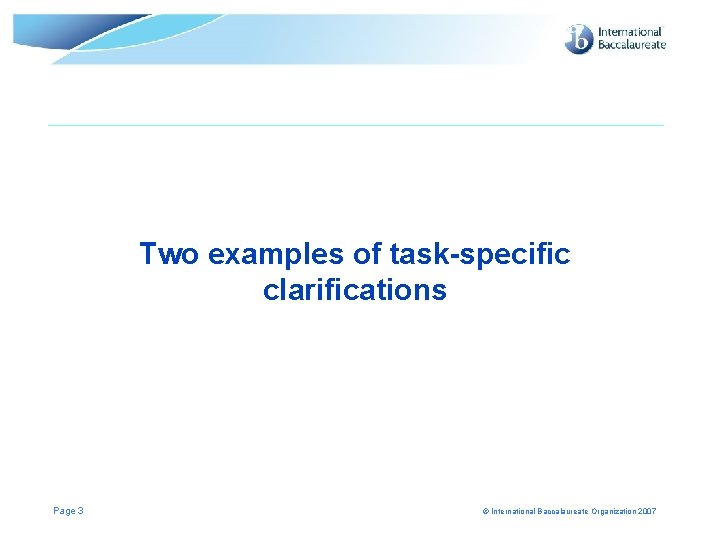 ib International Baccalaureate

Two examples of task-specific clarifications

Page 3

© International Baccalaureate Organization 2007